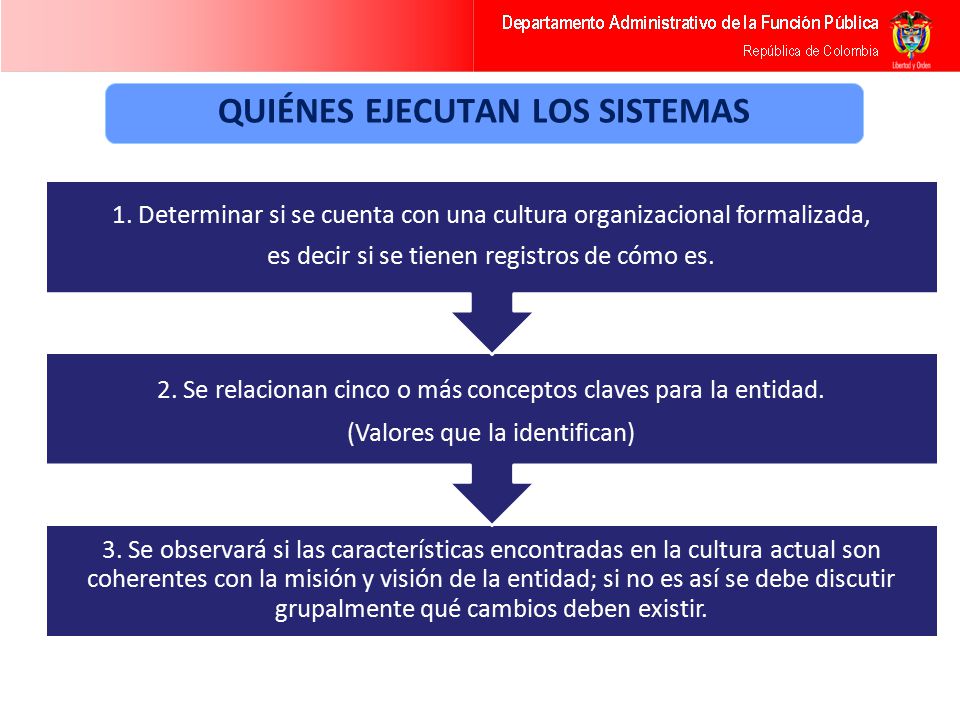 Departamento Administrativo de la Función Pública
República de Colombia
Libertad y Orden

QUIÉNES EJECUTAN LOS SISTEMAS

1. Determinar si se cuenta con una cultura organizacional formalizada, es decir si se tienen registros de cómo es.

2. Se relacionan cinco o más conceptos claves para la entidad. (Valores que la identifican)

3. Se observará si las características encontradas en la cultura actual son coherentes con la misión y visión de la entidad; si no es así se debe discutir grupalmente qué cambios deben existir.